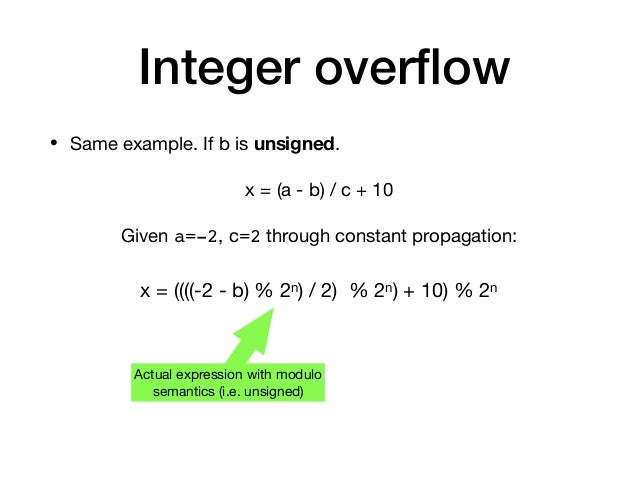 Integer overflow

• Same example. If b is **unsigned**.

x = (a - b) / c + 10

Given a=-2, c=2 through constant propagation:

x = ((((-2 - b) % $2^n$) / 2) % $2^n$) + 10) % $2^n$

Actual expression with modulo semantics (i.e. unsigned)